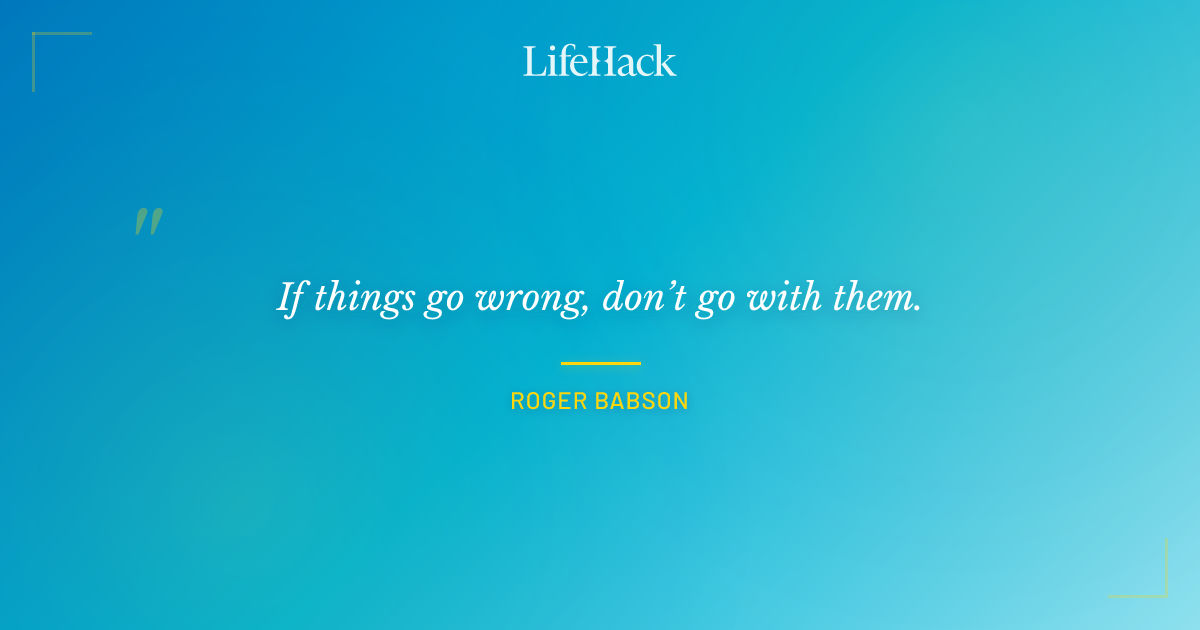 LifeHack

"

If things go wrong, don't go with them.

ROGER BABSON